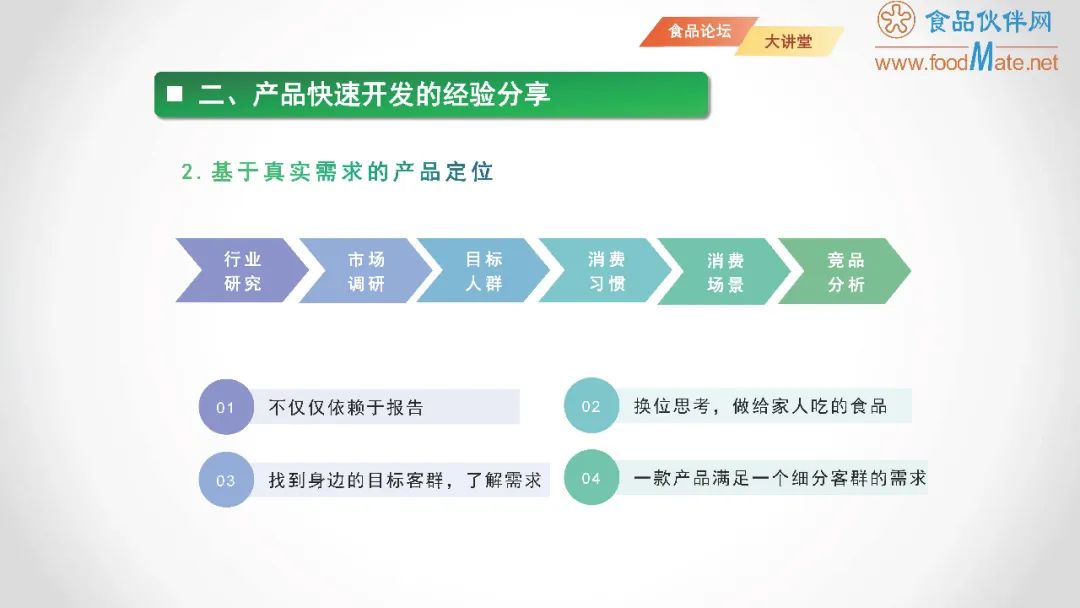 食品论坛
大讲堂
食品伙伴网
www.foodMate.net

■ 二、产品快速开发的经验分享

2. 基于真实需求的产品定位

行业研究
市场调研
目标人群
消费习惯
消费场景
竞品分析

01 不仅仅依赖于报告

02 换位思考，做给家人吃的食品

03 找到身边的目标客群，了解需求

04 一款产品满足一个细分客群的需求